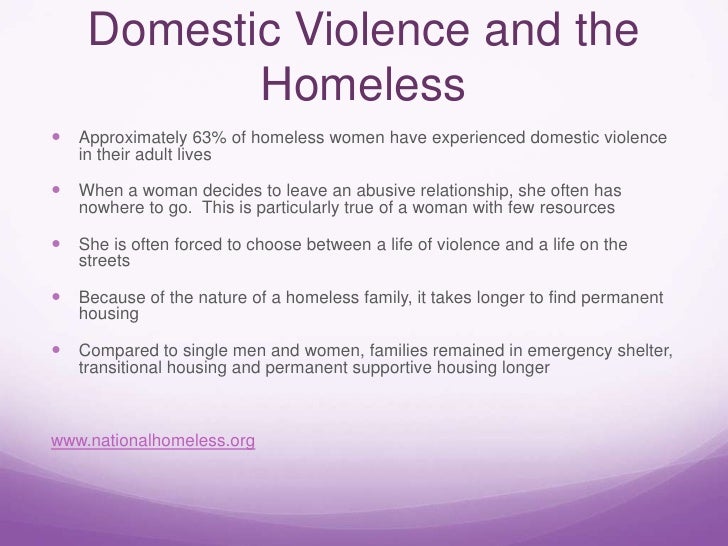 Domestic Violence and the Homeless

- Approximately 63% of homeless women have experienced domestic violence in their adult lives
- When a woman decides to leave an abusive relationship, she often has nowhere to go. This is particularly true of a woman with few resources
- She is often forced to choose between a life of violence and a life on the streets
- Because of the nature of a homeless family, it takes longer to find permanent housing
- Compared to single men and women, families remained in emergency shelter, transitional housing and permanent supportive housing longer

www.nationalhomeless.org